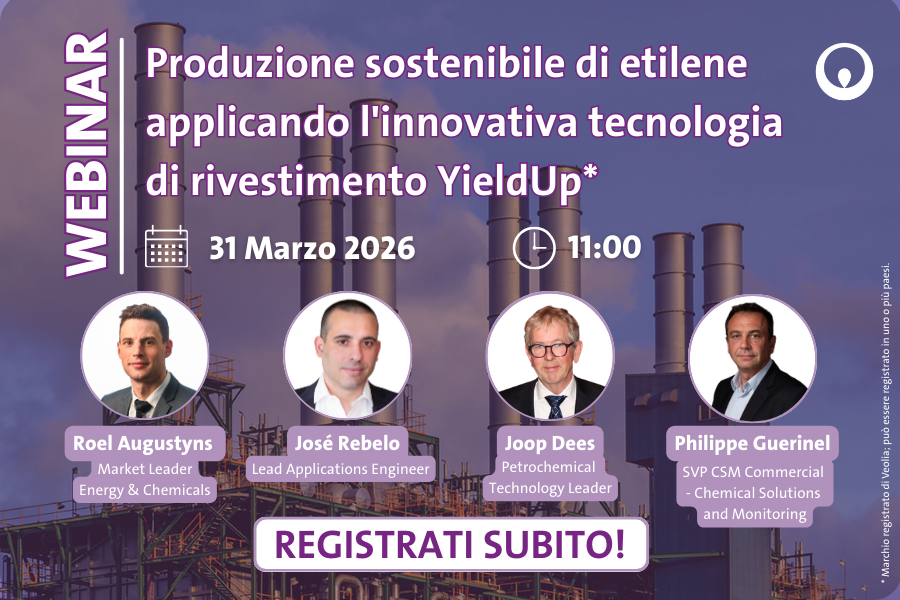 WEBINAR

Produzione sostenibile di etilene applicando l'innovativa tecnologia di rivestimento YieldUp*

31 Marzo 2026

11:00

Roel Augustyns
Market Leader Energy & Chemicals

José Rebelo
Lead Applications Engineer

Joop Dees
Petrochemical Technology Leader

Philippe Guerinel
SVP CSM Commercial - Chemical Solutions and Monitoring

REGISTRATI SUBITO!

* Marchio registrato di Veolia; può essere registrato in uno o più paesi.